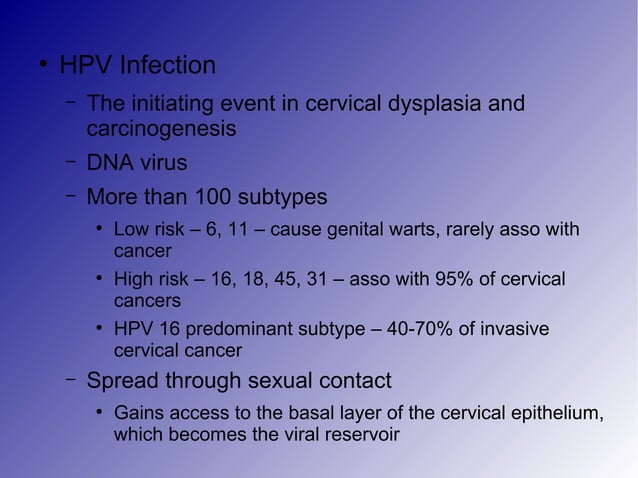 • HPV Infection

– The initiating event in cervical dysplasia and carcinogenesis

– DNA virus

– More than 100 subtypes

• Low risk – 6, 11 – cause genital warts, rarely asso with cancer

• High risk – 16, 18, 45, 31 – asso with 95% of cervical cancers

• HPV 16 predominant subtype – 40-70% of invasive cervical cancer

– Spread through sexual contact

• Gains access to the basal layer of the cervical epithelium, which becomes the viral reservoir